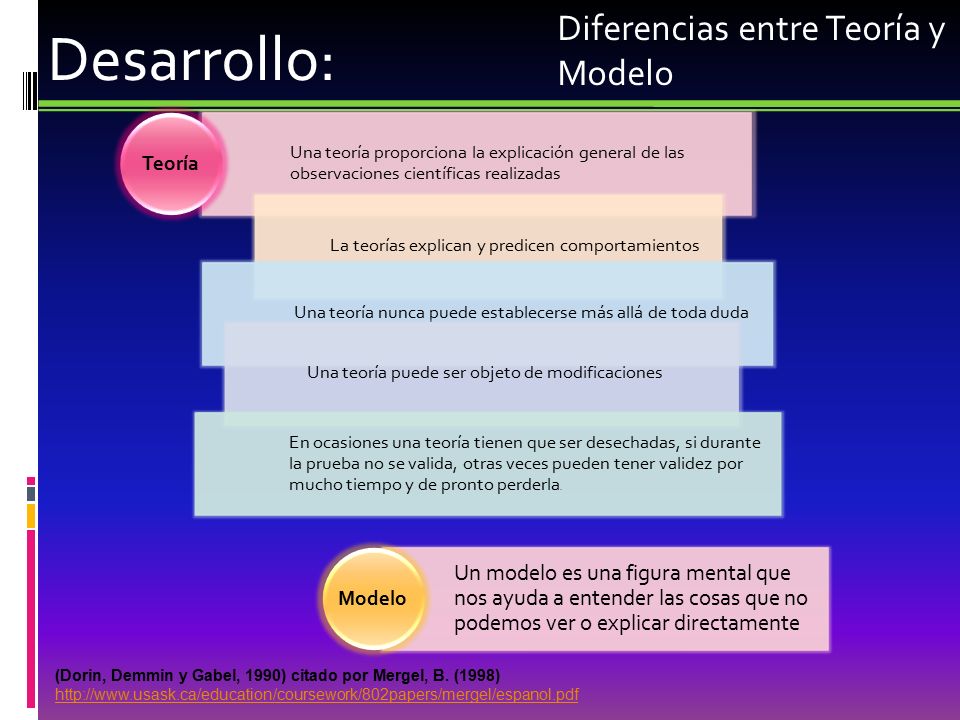 Desarrollo:

Diferencias entre Teoría y Modelo

Teoría

Una teoría proporciona la explicación general de las observaciones científicas realizadas

La teorías explican y predicen comportamientos

Una teoría nunca puede establecerse más allá de toda duda

Una teoría puede ser objeto de modificaciones

En ocasiones una teoría tienen que ser desechadas, si durante la prueba no se valida, otras veces pueden tener validez por mucho tiempo y de pronto perderla.

Modelo

Un modelo es una figura mental que nos ayuda a entender las cosas que no podemos ver o explicar directamente

(Dorin, Demmin y Gabel, 1990) citado por Mergel, B. (1998)
http://www.usask.ca/education/coursework/802papers/mergel/espanol.pdf